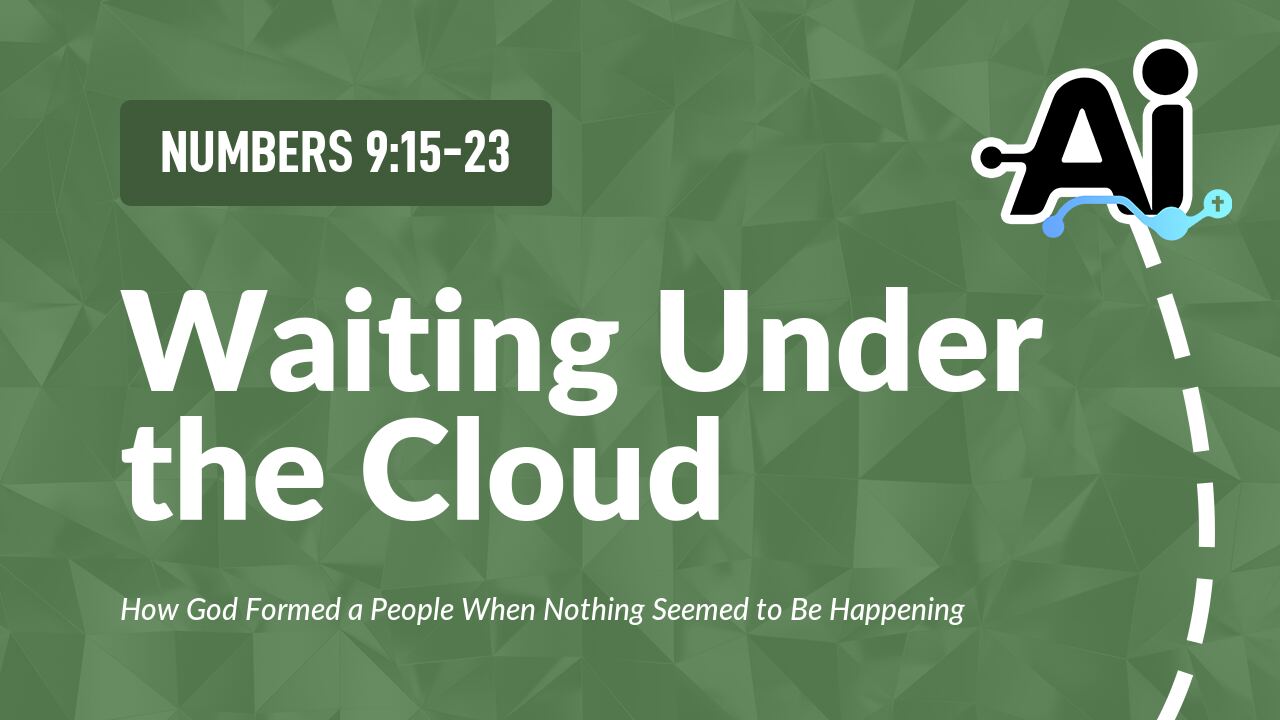 NUMBERS 9:15-23

Ai

Waiting Under the Cloud

How God Formed a People When Nothing Seemed to Be Happening